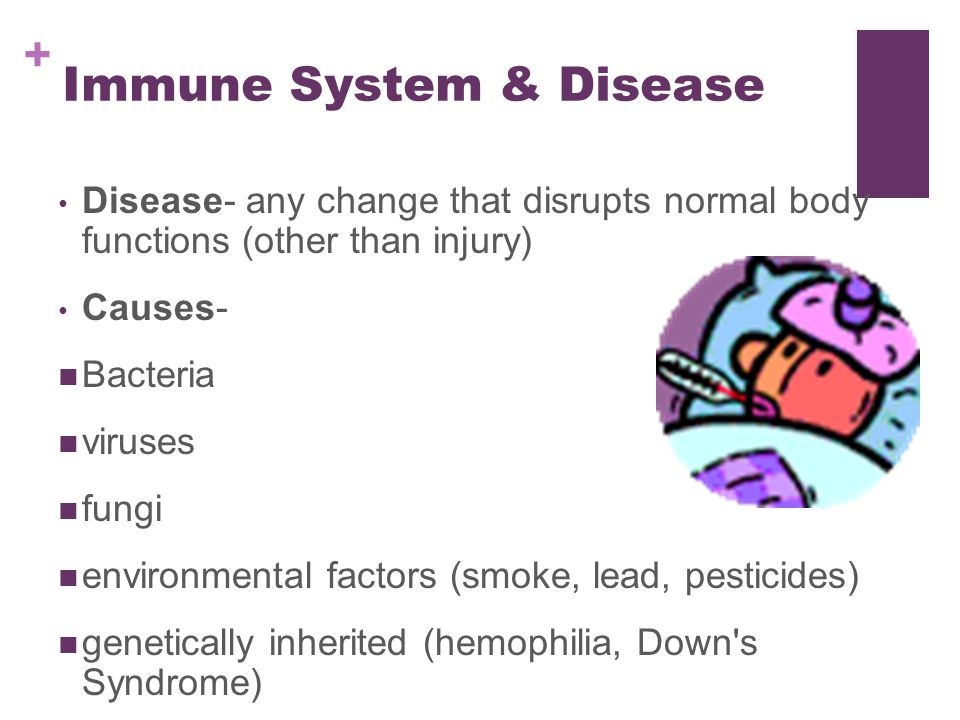 +
Immune System & Disease

• Disease- any change that disrupts normal body functions (other than injury)

• Causes-

■ Bacteria

■ viruses

■ fungi

■ environmental factors (smoke, lead, pesticides)

■ genetically inherited (hemophilia, Down's Syndrome)